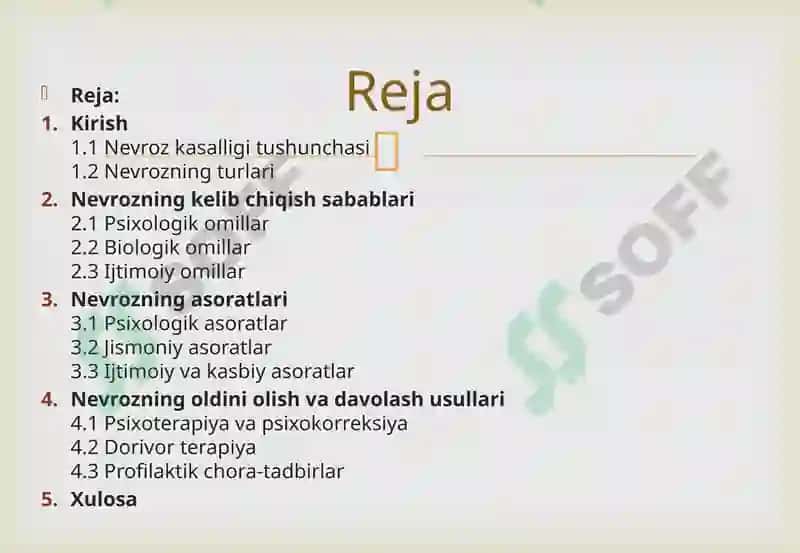 Reja

Reja:
1. Kirish
1.1 Nevroz kasalligi tushunchasi
1.2 Nevrozning turlari
2. Nevrozning kelib chiqish sabablari
2.1 Psixologik omillar
2.2 Biologik omillar
2.3 Ijtimoiy omillar
3. Nevrozning asoratlari
3.1 Psixologik asoratlar
3.2 Jismoniy asoratlar
3.3 Ijtimoiy va kasbiy asoratlar
4. Nevrozning oldini olish va davolash usullari
4.1 Psixoterapiya va psixokorreksiya
4.2 Dorivor terapiya
4.3 Profilaktik chora-tadbirlar
5. Xulosa

SOFF